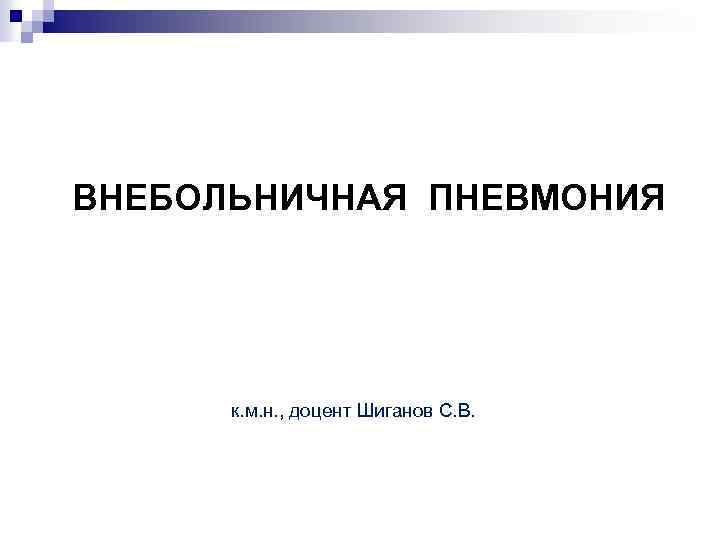 ВНЕБОЛЬНИЧНАЯ ПНЕВМОНИЯ

к.м.н., доцент Шиганов С.В.